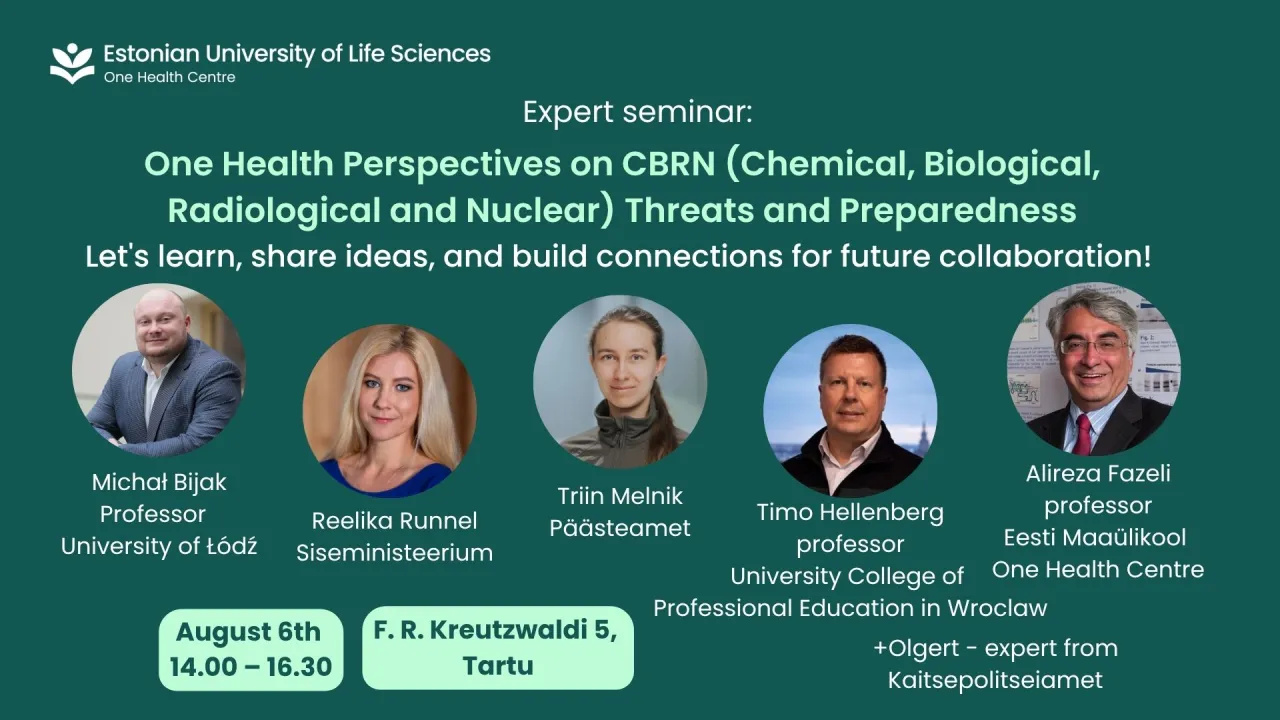 Estonian University of Life Sciences
One Health Centre

Expert seminar:

One Health Perspectives on CBRN (Chemical, Biological, Radiological and Nuclear) Threats and Preparedness

Let's learn, share ideas, and build connections for future collaboration!

Michał Bijak
Professor
University of Łódź

Reelika Runnel
Siseministeerium

Triin Melnik
Päästeamet

Timo Hellenberg
professor
University College of Professional Education in Wroclaw

Alireza Fazeli
professor
Eesti Maaülikool
One Health Centre

August 6th
14.00 – 16.30

F. R. Kreutzwaldi 5,
Tartu

+Olgert - expert from Kaitsepolitseiamet